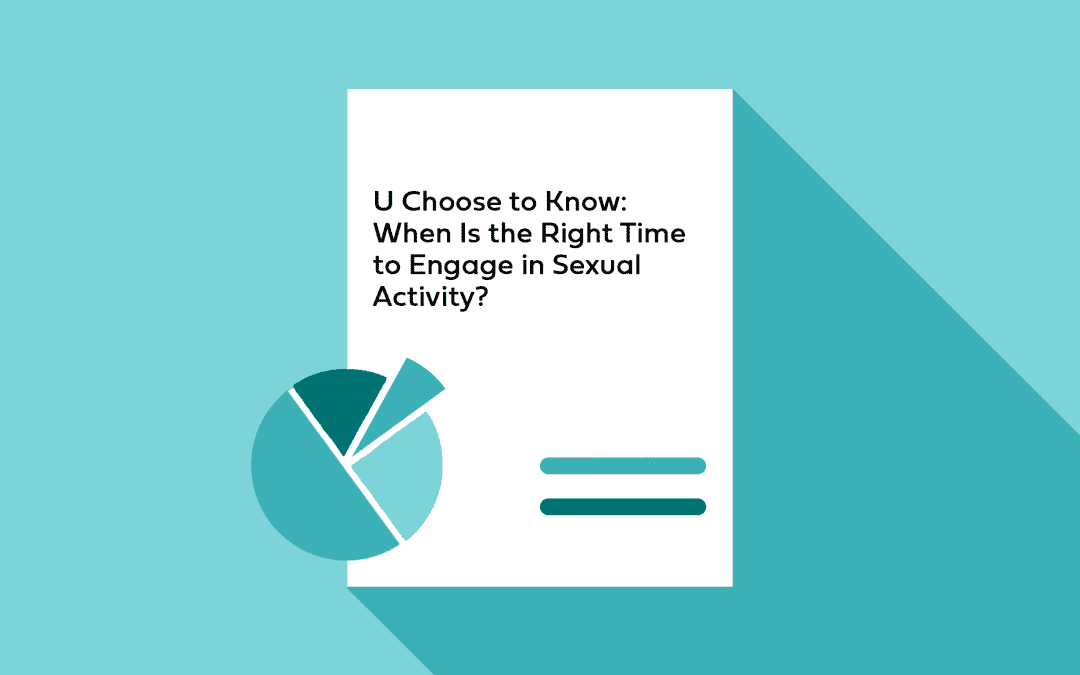 U Choose to Know: When Is the Right Time to Engage in Sexual Activity?